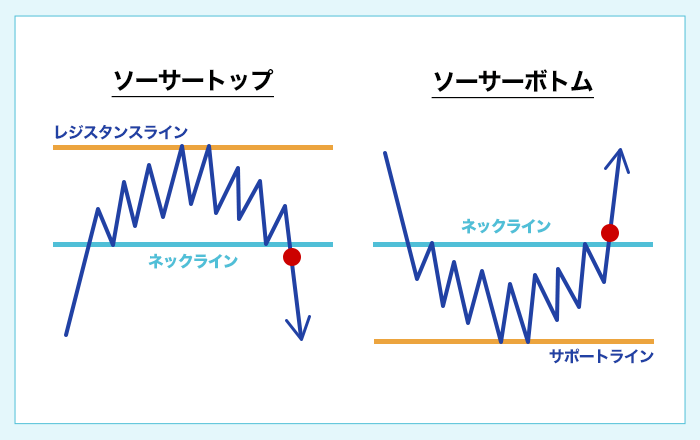 ソーサートップ

レジスタンスライン

ネックライン

ソーサーボトム

ネックライン

サポートライン